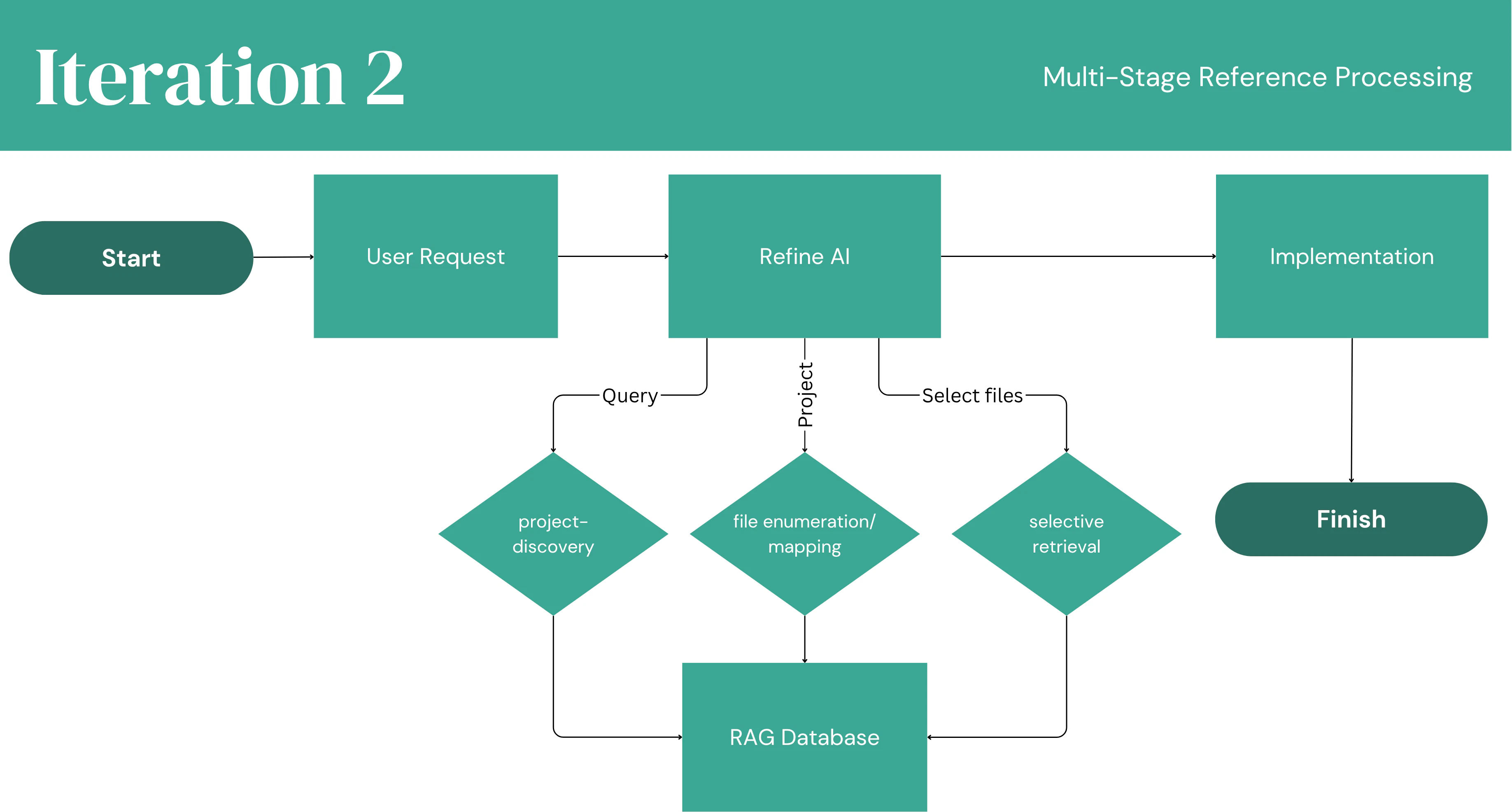 Iteration 2

Multi-Stage Reference Processing

Start

User Request

Refine AI

Implementation

Query

Project

Select files

project-discovery

file enumeration/ mapping

selective retrieval

Finish

RAG Database